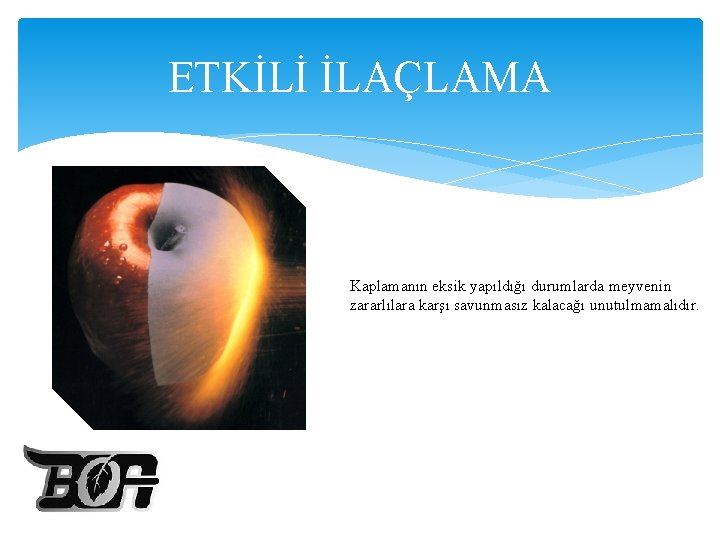 ETKİLİ İLAÇLAMA

Kaplamanın eksik yapıldığı durumlarda meyvenin zararlılara karşı savunmasız kalacağı unutulmamalıdır.

BOA